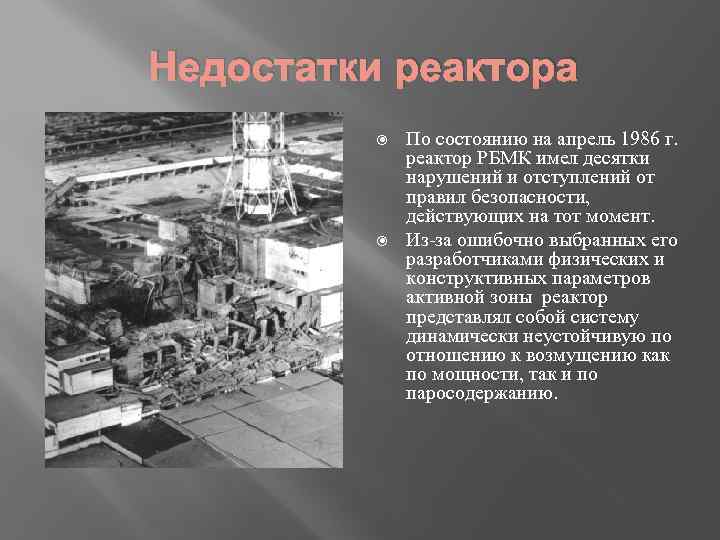 Недостатки реактора

По состоянию на апрель 1986 г. реактор РБМК имел десятки нарушений и отступлений от правил безопасности, действующих на тот момент.

Из-за ошибочно выбранных его разработчиками физических и конструктивных параметров активной зоны реактор представлял собой систему динамически неустойчивую по отношению к возмущению как по мощности, так и по паросодержанию.